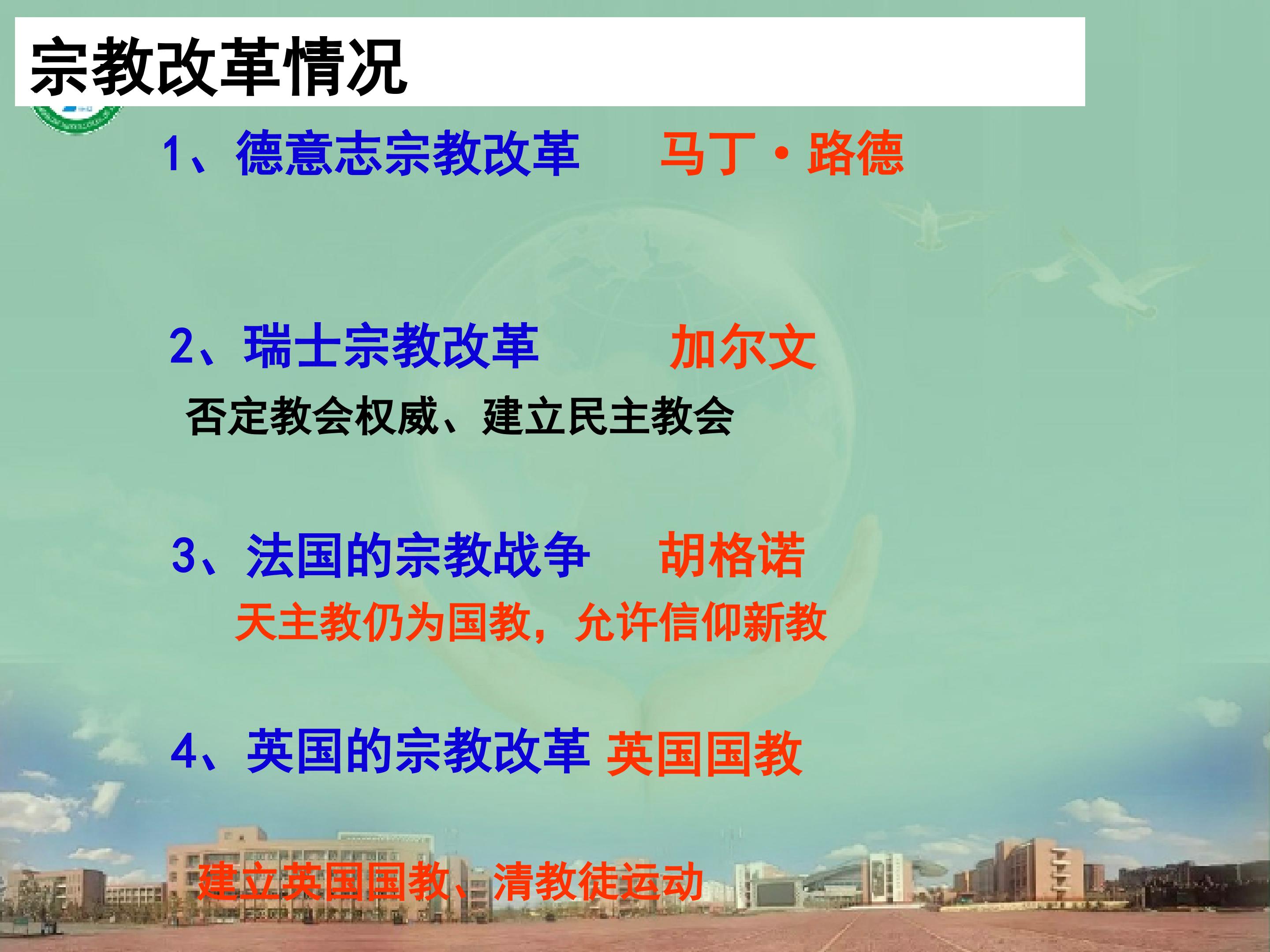 宗教改革情况

1、德意志宗教改革　马丁·路德

2、瑞士宗教改革　加尔文

否定教会权威、建立民主教会

3、法国的宗教战争　胡格诺

天主教仍为国教，允许信仰新教

4、英国的宗教改革 英国国教

建立英国国教、清教徒运动